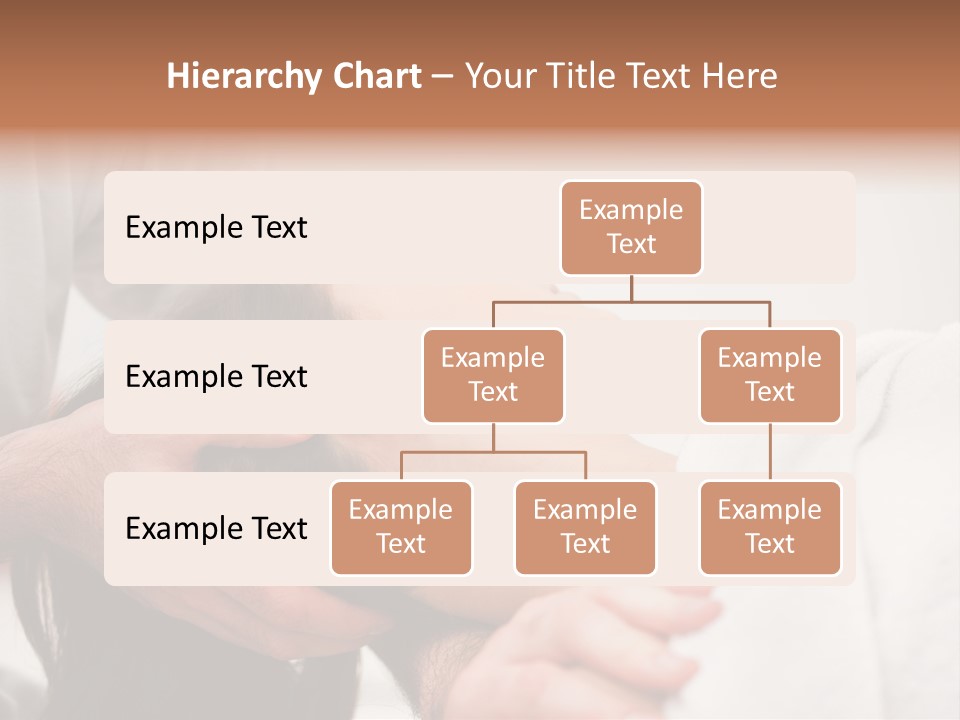 Hierarchy Chart – Your Title Text Here

Example Text

Example Text

Example Text

Example Text

Example Text

Example Text

Example Text

Example Text

Example Text